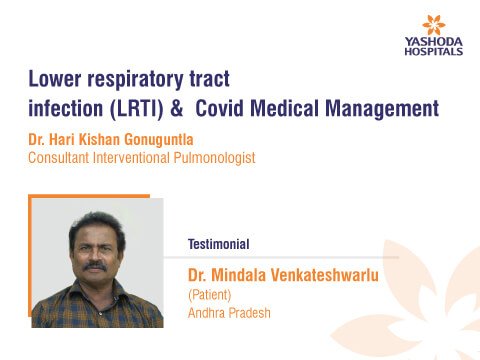 YASHODA HOSPITALS

Lower respiratory tract infection (LRTI) & Covid Medical Management

Dr. Hari Kishan Gonuguntla
Consultant Interventional Pulmonologist

Testimonial

Dr. Mindala Venkateshwarlu
(Patient)
Andhra Pradesh